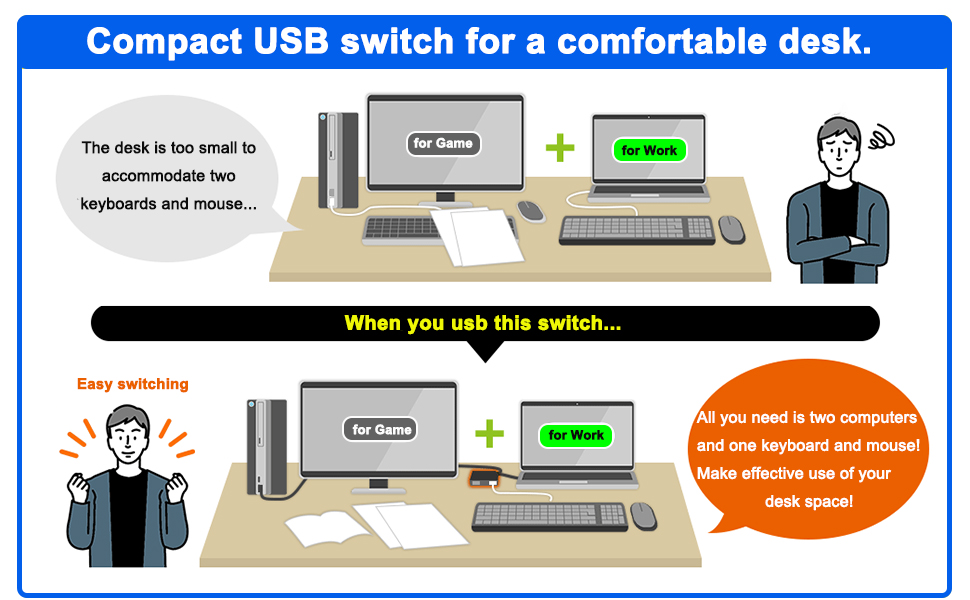 Compact USB switch for a comfortable desk.

The desk is too small to accommodate two keyboards and mouse...

for Game

+

for Work

When you usb this switch...

Easy switching

for Game

+

for Work

All you need is two computers and one keyboard and mouse! Make effective use of your desk space!